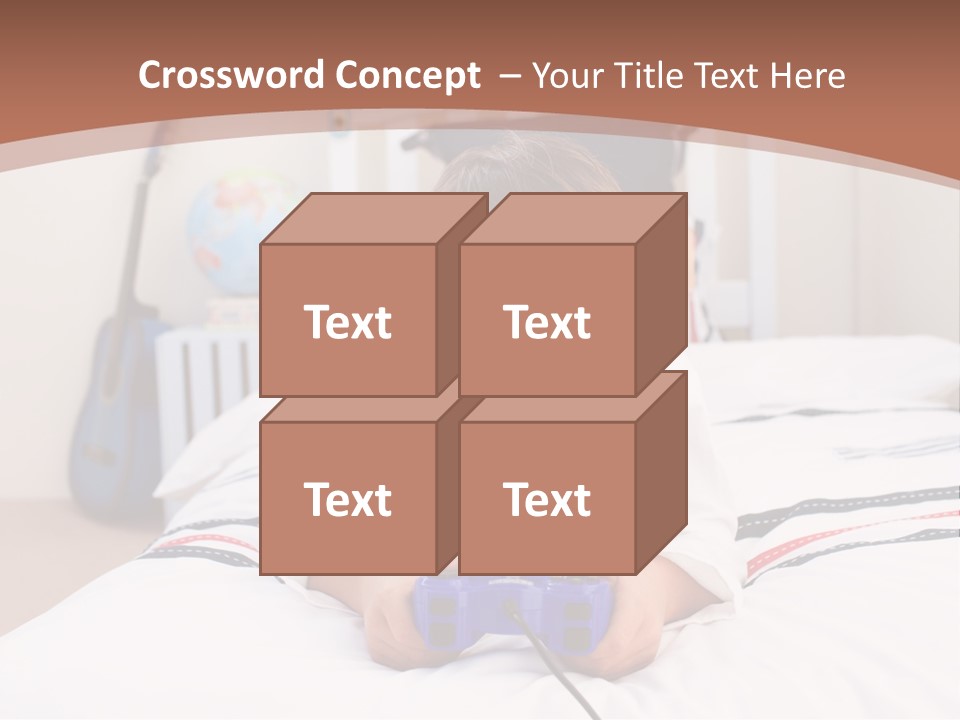 Crossword Concept – Your Title Text Here

Text

Text

Text

Text